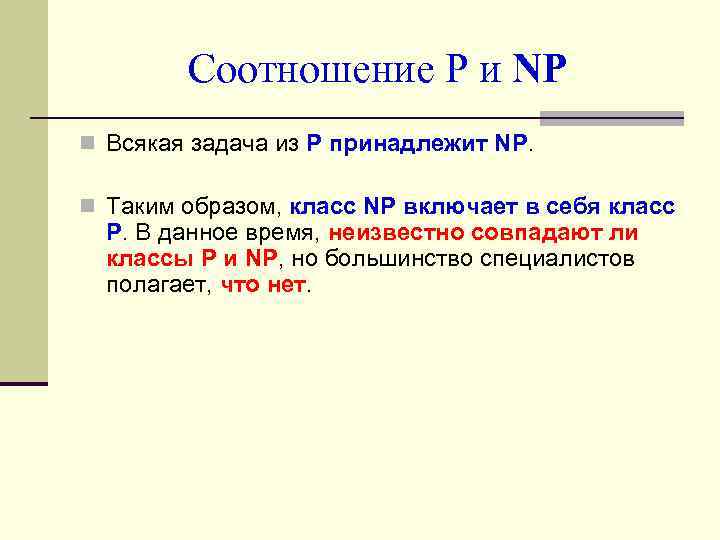 Соотношение P и NP

Всякая задача из P принадлежит NP.

Таким образом, класс NP включает в себя класс P. В данное время, неизвестно совпадают ли классы P и NP, но большинство специалистов полагает, что нет.